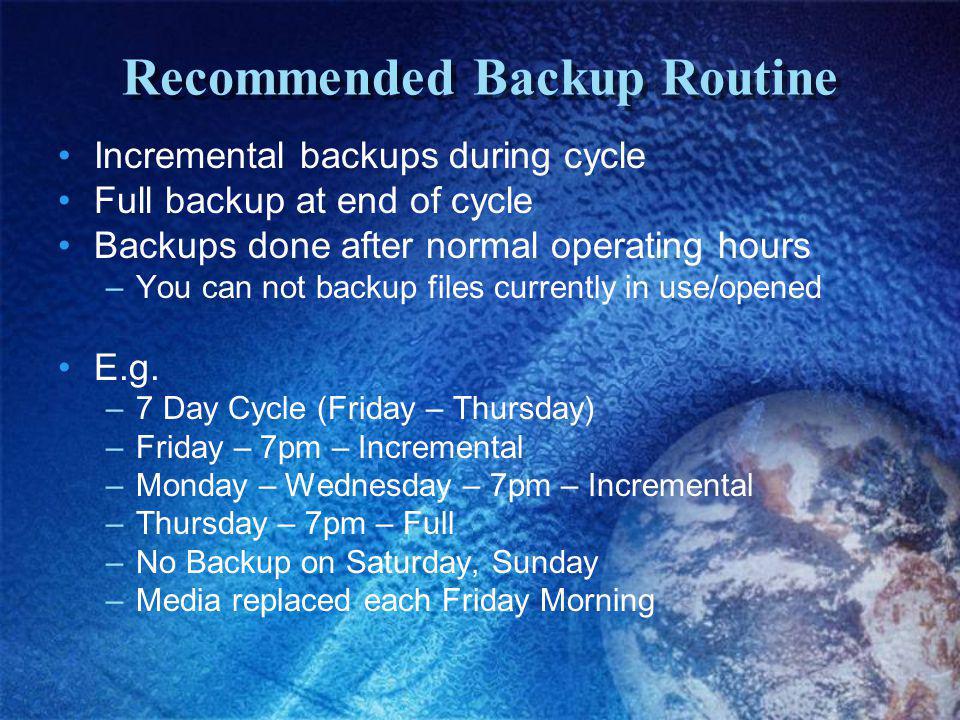 Recommended Backup Routine

• Incremental backups during cycle
• Full backup at end of cycle
• Backups done after normal operating hours
– You can not backup files currently in use/opened

• E.g.
– 7 Day Cycle (Friday – Thursday)
– Friday – 7pm – Incremental
– Monday – Wednesday – 7pm – Incremental
– Thursday – 7pm – Full
– No Backup on Saturday, Sunday
– Media replaced each Friday Morning